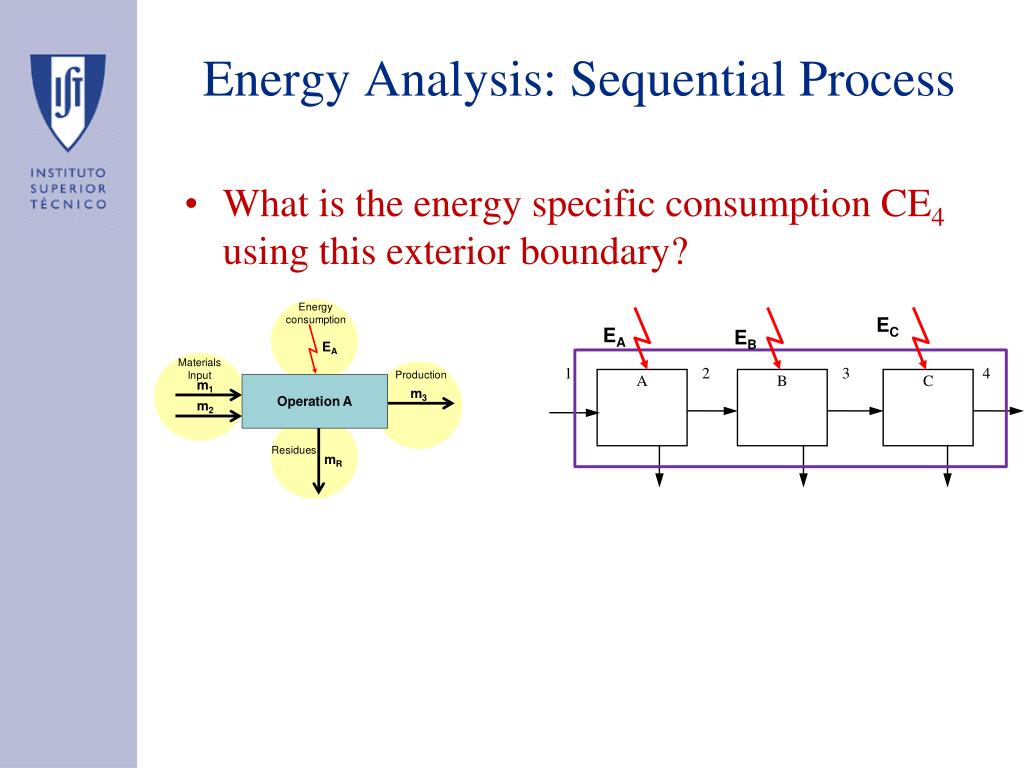 IST

INSTITUTO SUPERIOR TÉCNICO

Energy Analysis: Sequential Process

• What is the energy specific consumption $CE_4$ using this exterior boundary?

Energy consumption
$E_A$
Materials Input
$m_1$
$m_2$
Operation A
Production
$m_3$
Residues
$m_R$

$E_A$
$E_B$
$E_C$
1
A
2
B
3
C
4